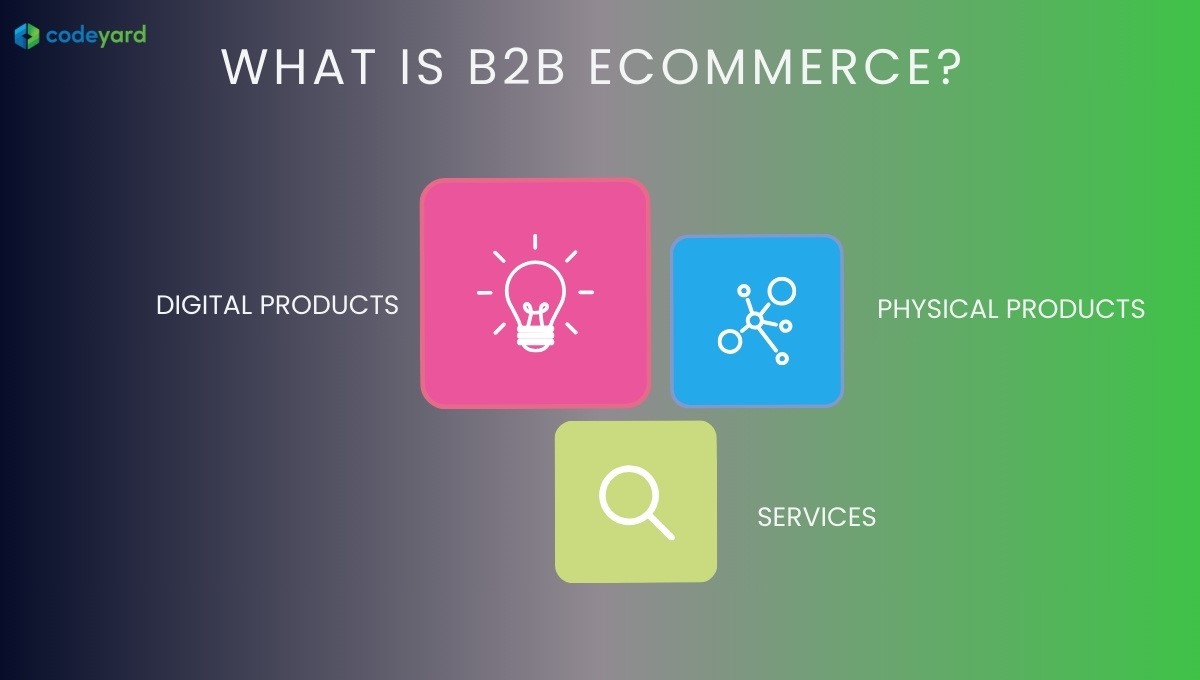 codeyard

WHAT IS B2B ECOMMERCE?

DIGITAL PRODUCTS

PHYSICAL PRODUCTS

SERVICES